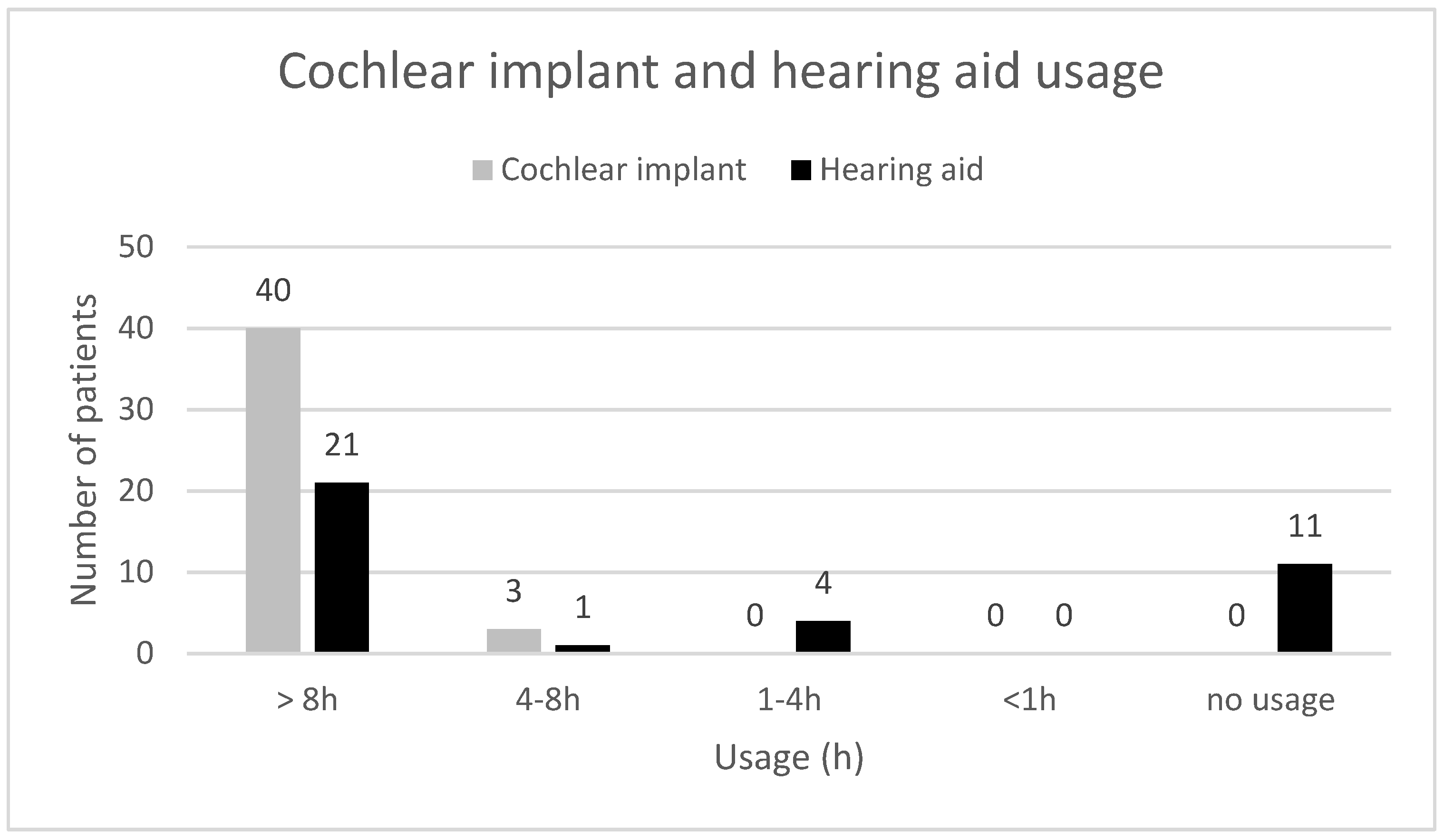 Cochlear implant and hearing aid usage

Cochlear implant
Hearing aid

Number of patients

50
40
30
20
10
0

40
21
3
1
0
4
0
0
0
11

> 8h
4-8h
1-4h
<1h
no usage

Usage (h)